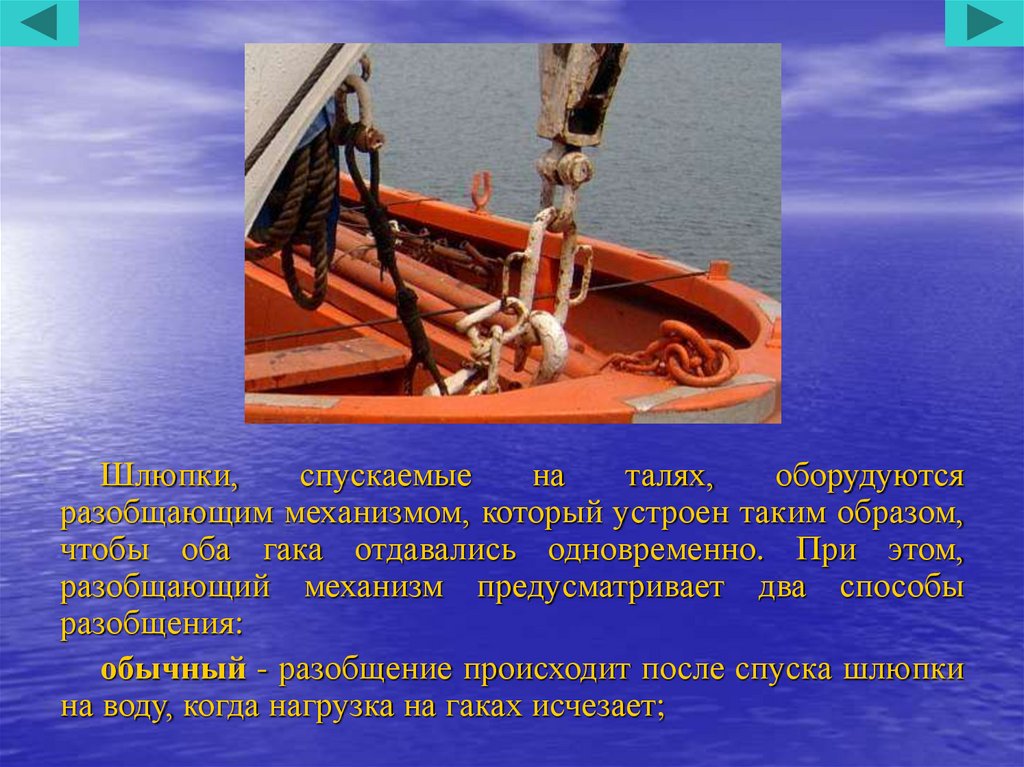 Шлюпки, спускаемые на талях, оборудуются разобщающим механизмом, который устроен таким образом, чтобы оба гака отдавались одновременно. При этом, разобщающий механизм предусматривает два способы разобщения:

обычный - разобщение происходит после спуска шлюпки на воду, когда нагрузка на гаках исчезает;